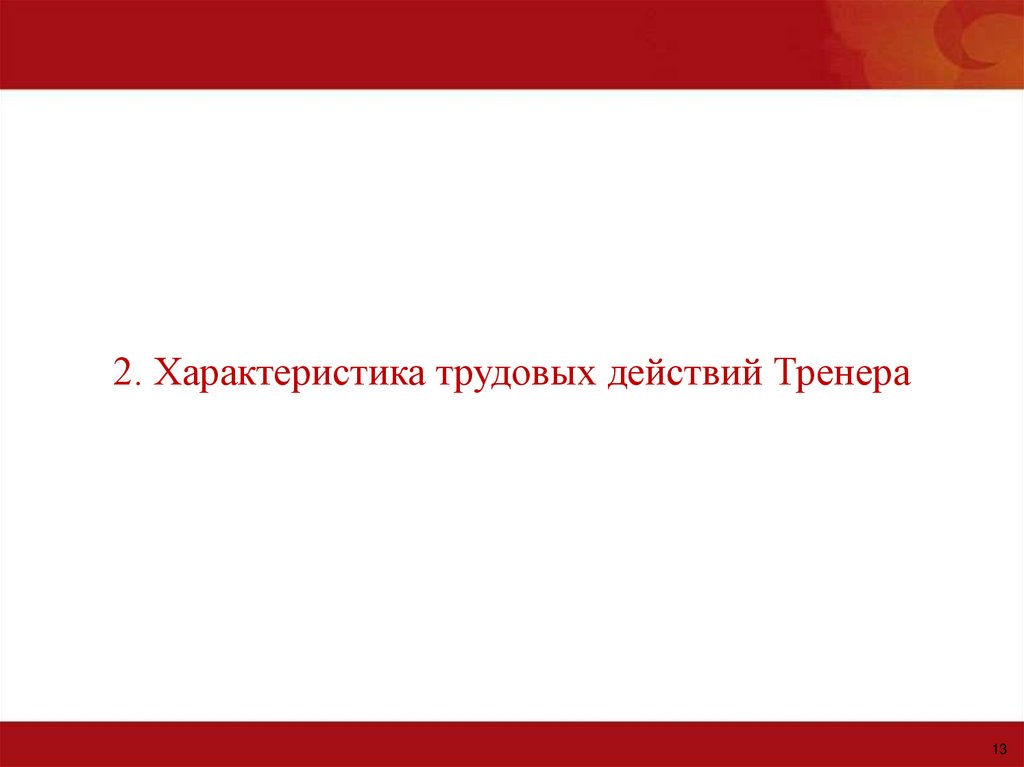 2. Характеристика трудовых действий Тренера

13